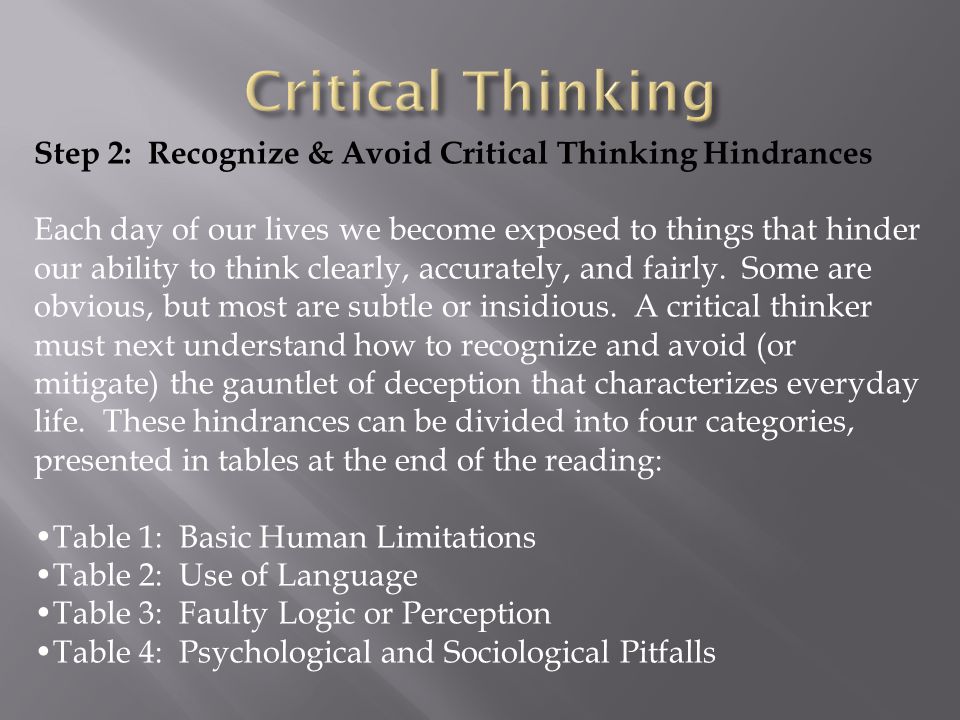 Critical Thinking

Step 2: Recognize & Avoid Critical Thinking Hindrances

Each day of our lives we become exposed to things that hinder our ability to think clearly, accurately, and fairly. Some are obvious, but most are subtle or insidious. A critical thinker must next understand how to recognize and avoid (or mitigate) the gauntlet of deception that characterizes everyday life. These hindrances can be divided into four categories, presented in tables at the end of the reading:

•Table 1: Basic Human Limitations
•Table 2: Use of Language
•Table 3: Faulty Logic or Perception
•Table 4: Psychological and Sociological Pitfalls